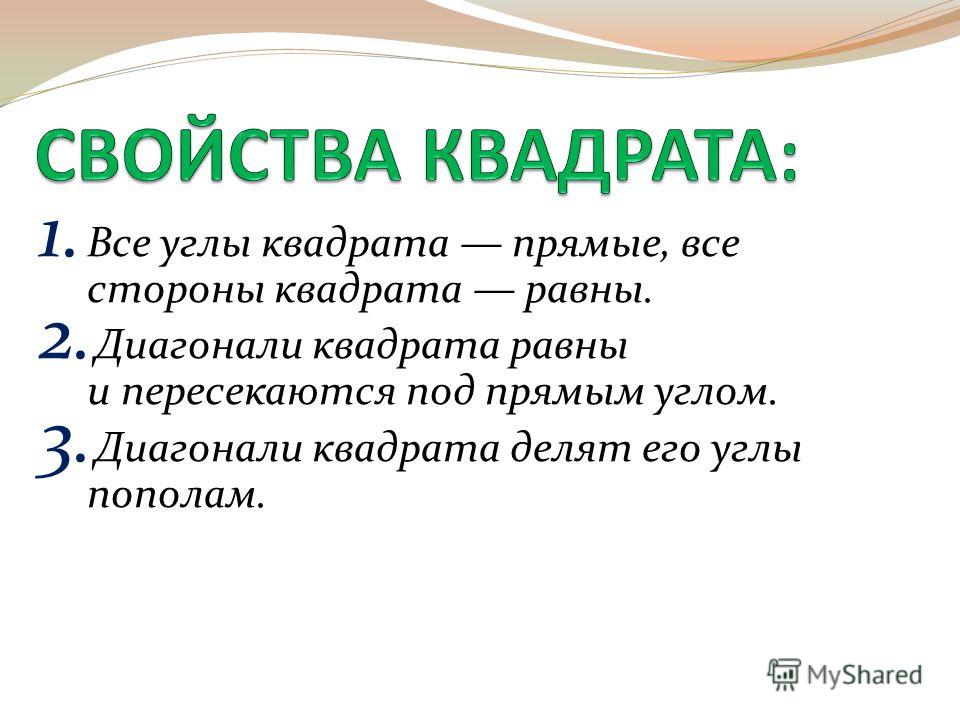 СВОЙСТВА КВАДРАТА:

1. Все углы квадрата — прямые, все стороны квадрата — равны.

2. Диагонали квадрата равны и пересекаются под прямым углом.

3. Диагонали квадрата делят его углы пополам.

MyShared